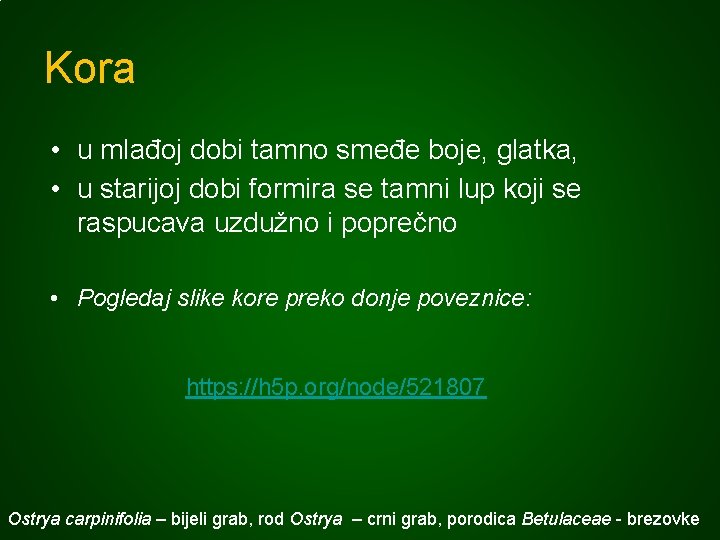 Kora

• u mlađoj dobi tamno smeđe boje, glatka,
• u starijoj dobi formira se tamni lup koji se raspucava uzdužno i poprečno

• Pogledaj slike kore preko donje poveznice:

https://h5p.org/node/521807

Ostrya carpinifolia – bijeli grab, rod Ostrya – crni grab, porodica Betulaceae - brezovke